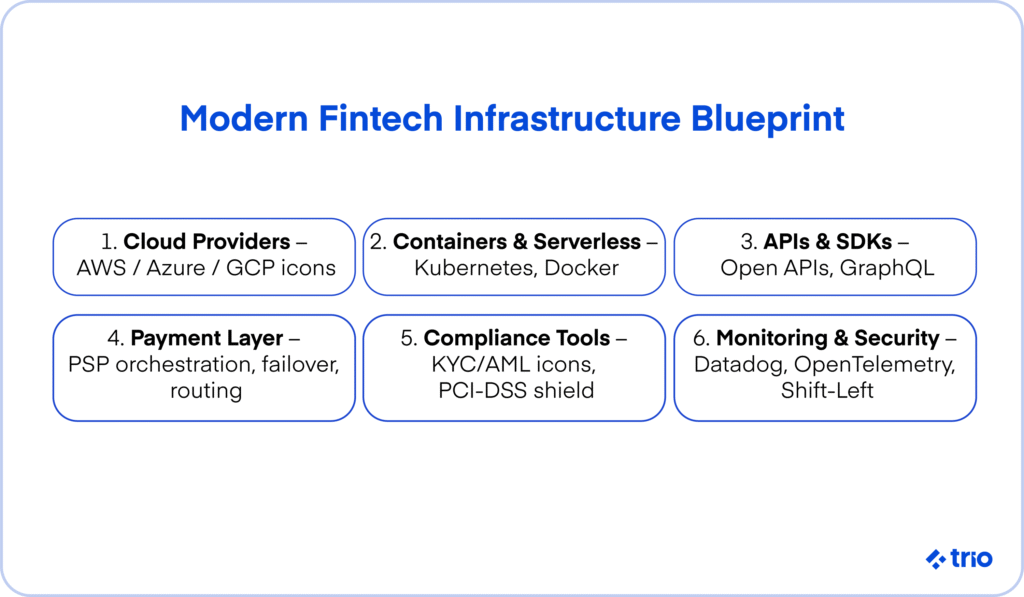 Modern Fintech Infrastructure Blueprint

1. Cloud Providers – AWS / Azure / GCP icons

2. Containers & Serverless – Kubernetes, Docker

3. APIs & SDKs – Open APIs, GraphQL

4. Payment Layer – PSP orchestration, failover, routing

5. Compliance Tools – KYC/AML icons, PCI-DSS shield

6. Monitoring & Security – Datadog, OpenTelemetry, Shift-Left

trio